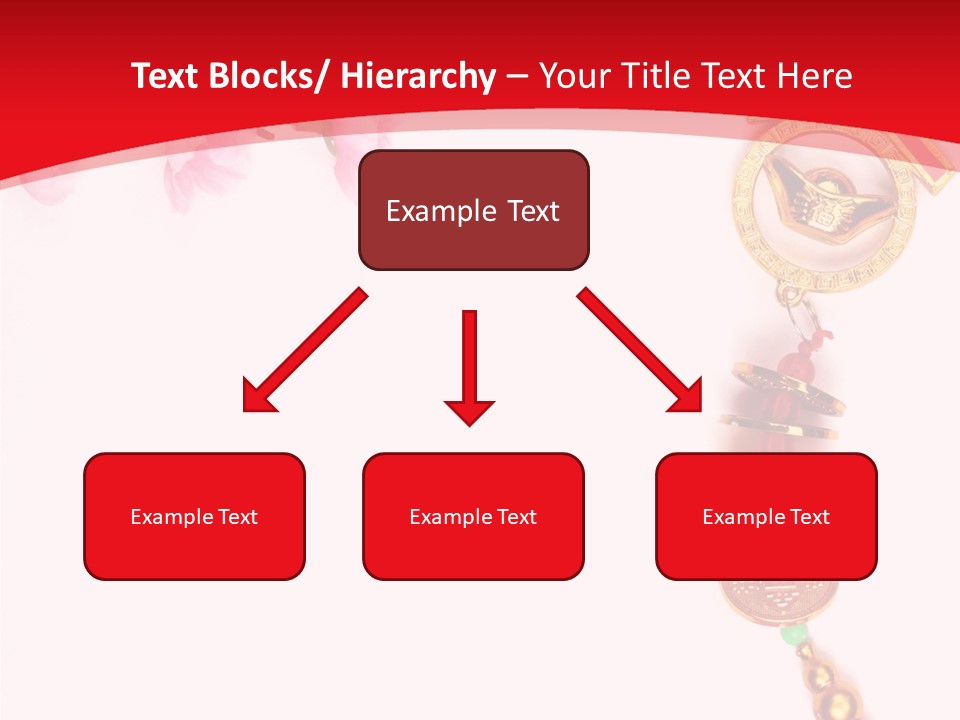 Text Blocks/ Hierarchy – Your Title Text Here

Example Text

Example Text

Example Text

Example Text